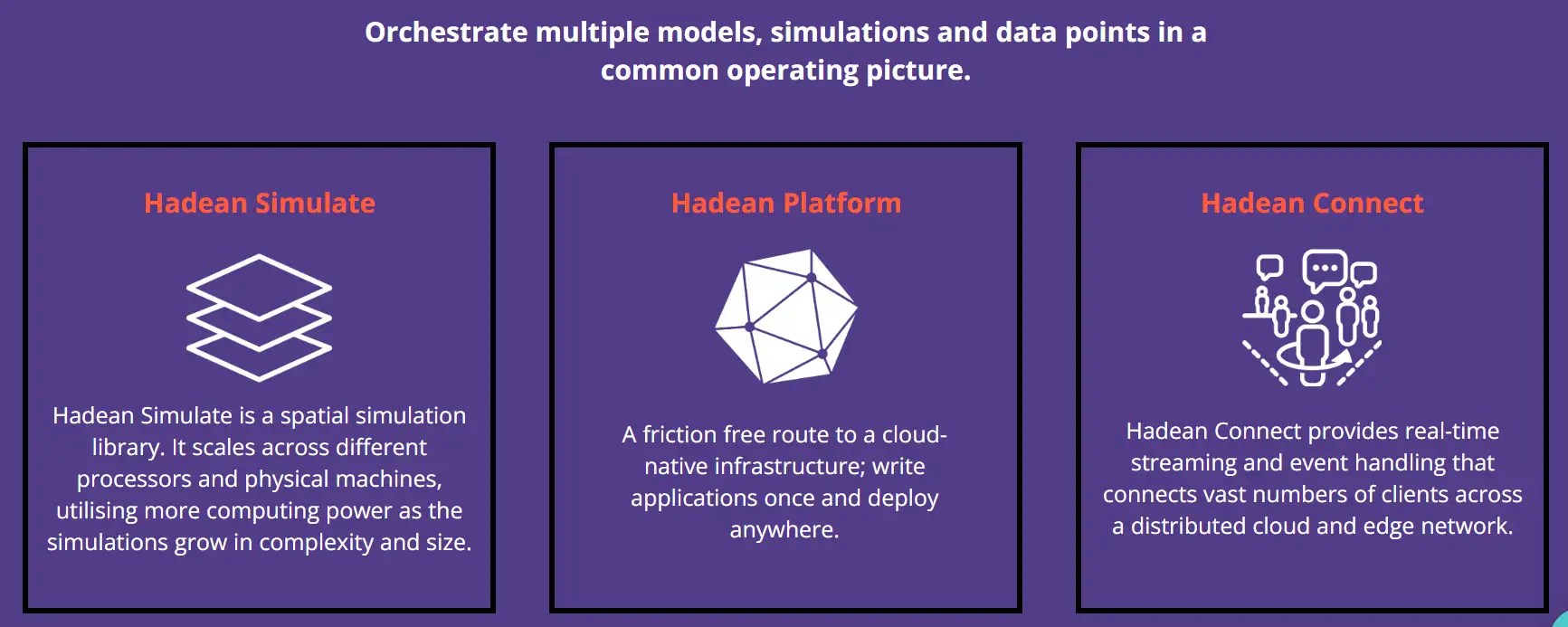 Orchestrate multiple models, simulations and data points in a common operating picture.

Hadean Simulate

Hadean Simulate is a spatial simulation library. It scales across different processors and physical machines, utilising more computing power as the simulations grow in complexity and size.

Hadean Platform

A friction free route to a cloud-native infrastructure; write applications once and deploy anywhere.

Hadean Connect

Hadean Connect provides real-time streaming and event handling that connects vast numbers of clients across a distributed cloud and edge network.